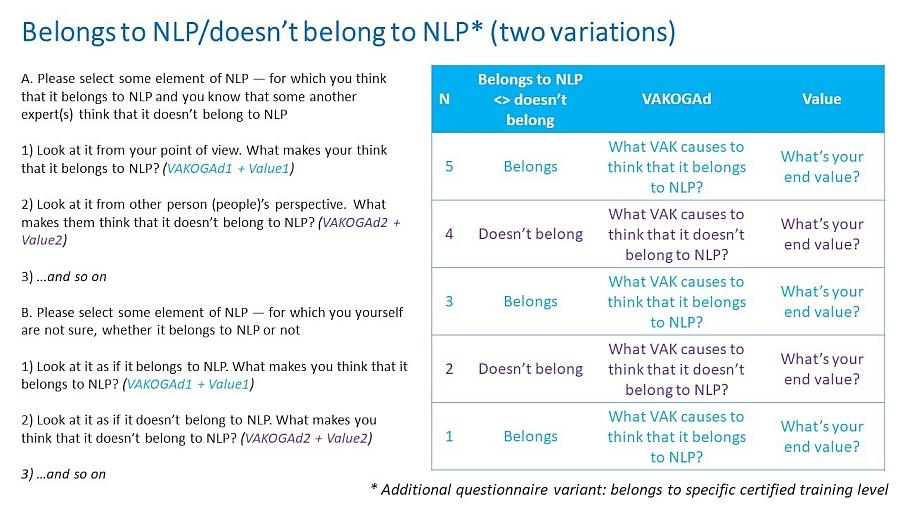 Belongs to NLP/doesn't belong to NLP* (two variations)

A. Please select some element of NLP — for which you think that it belongs to NLP and you know that some another expert(s) think that it doesn't belong to NLP

1) Look at it from your point of view. What makes your think that it belongs to NLP? (VAKOGAd1 + Value1)

2) Look at it from other person (people)'s perspective. What makes them think that it doesn't belong to NLP? (VAKOGAd2 + Value2)

3) ...and so on

B. Please select some element of NLP — for which you yourself are not sure, whether it belongs to NLP or not

1) Look at it as if it belongs to NLP. What makes you think that it belongs to NLP? (VAKOGAd1 + Value1)

2) Look at it as if it doesn't belong to NLP. What makes you think that it doesn't belong to NLP? (VAKOGAd2 + Value2)

3) ...and so on

| N | Belongs to NLP <> doesn't belong | VAKOGAd | Value |
|---|---|---|---|
| 5 | Belongs | What VAK causes to think that it belongs to NLP? | What's your end value? |
| 4 | Doesn't belong | What VAK causes to think that it doesn't belong to NLP? | What's your end value? |
| 3 | Belongs | What VAK causes to think that it belongs to NLP? | What's your end value? |
| 2 | Doesn't belong | What VAK causes to think that it doesn't belong to NLP? | What's your end value? |
| 1 | Belongs | What VAK causes to think that it belongs to NLP? | What's your end value? |

* Additional questionnaire variant: belongs to specific certified training level